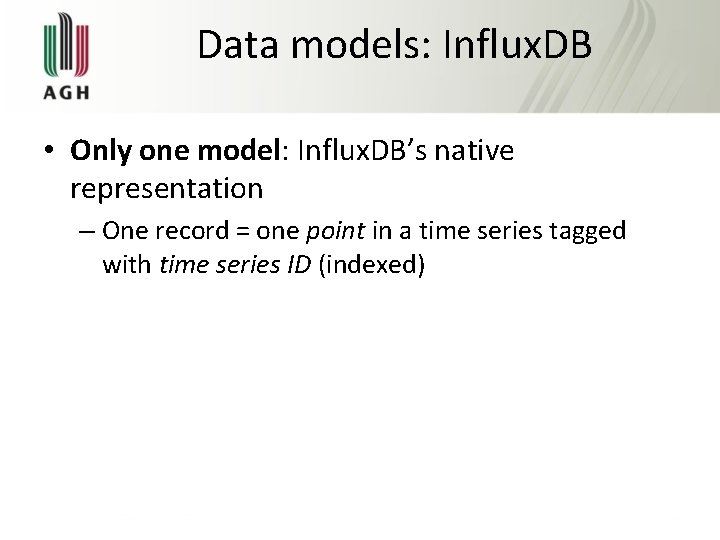 AGH

Data models: InfluxDB

• Only one model: InfluxDB's native representation

– One record = one point in a time series tagged with time series ID (indexed)